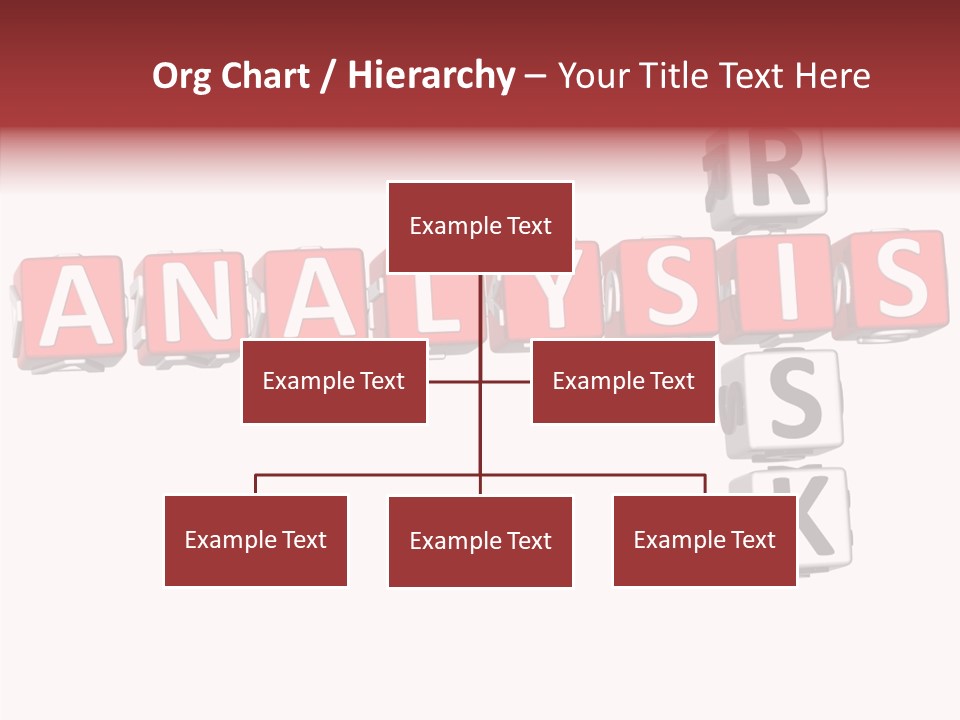 Org Chart / Hierarchy – Your Title Text Here

Example Text

Example Text

Example Text

Example Text

Example Text

Example Text

ANALYSIS

RISK